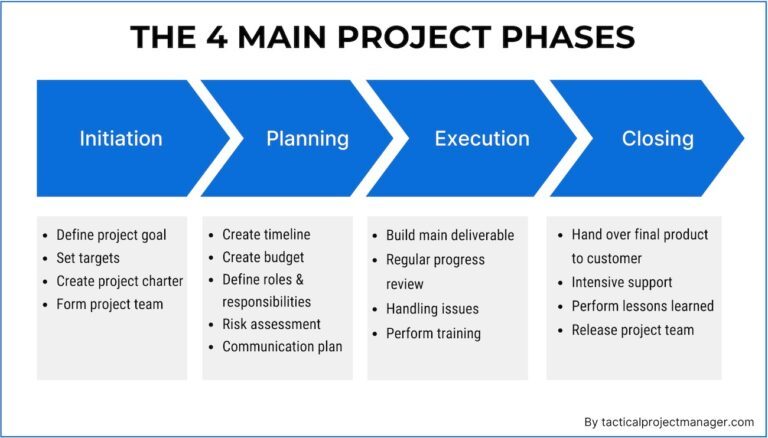 THE 4 MAIN PROJECT PHASES

Initiation

Planning

Execution

Closing

- Define project goal
- Set targets
- Create project charter
- Form project team

- Create timeline
- Create budget
- Define roles & responsibilities
- Risk assessment
- Communication plan

- Build main deliverable
- Regular progress review
- Handling issues
- Perform training

- Hand over final product to customer
- Intensive support
- Perform lessons learned
- Release project team

By tacticalprojectmanager.com